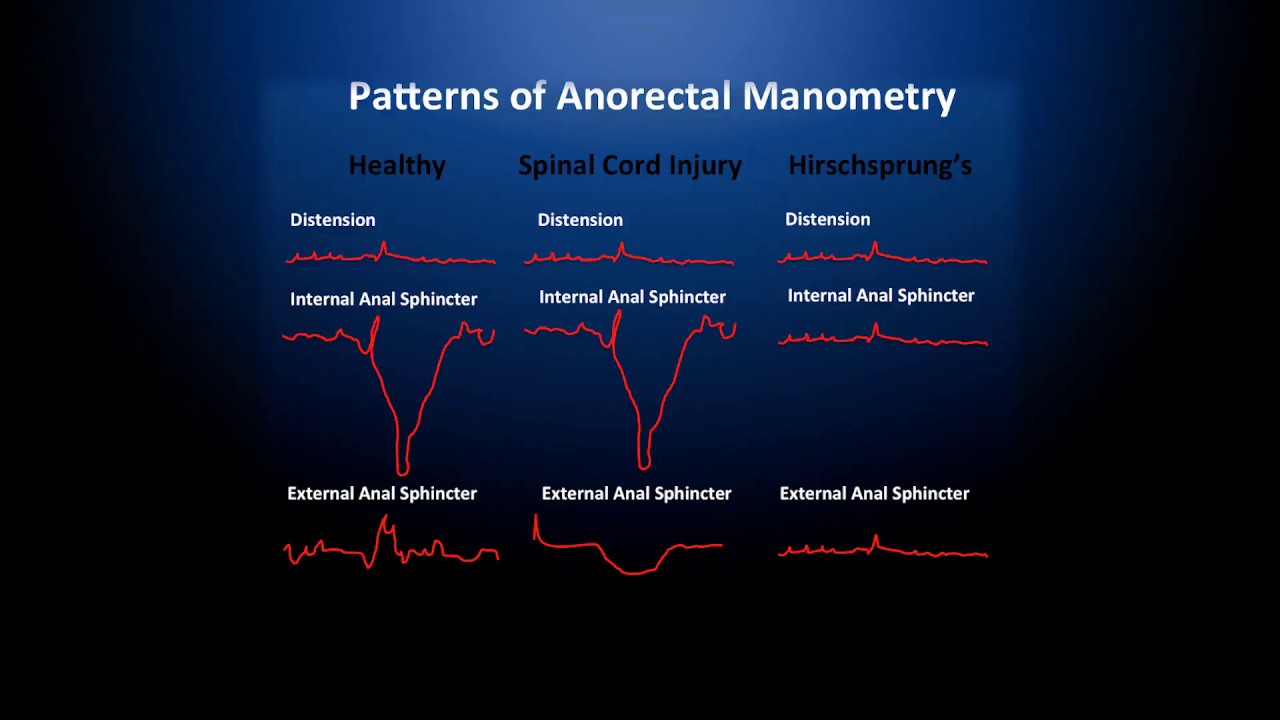 Patterns of Anorectal Manometry

Healthy

Distension

Internal Anal Sphincter

External Anal Sphincter

Spinal Cord Injury

Distension

Internal Anal Sphincter

External Anal Sphincter

Hirschsprung's

Distension

Internal Anal Sphincter

External Anal Sphincter